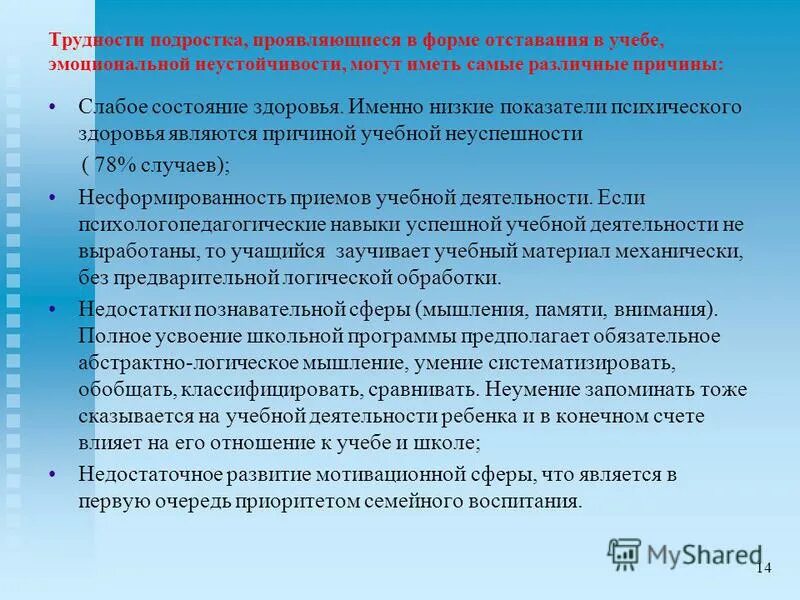 Трудности подростка, проявляющиеся в форме отставания в учебе, эмоциональной неустойчивости, могут иметь самые различные причины:

• Слабое состояние здоровья. Именно низкие показатели психического здоровья являются причиной учебной неуспешности ( 78% случаев);

• Несформированность приемов учебной деятельности. Если психологопедагогические навыки успешной учебной деятельности не выработаны, то учащийся заучивает учебный материал механически, без предварительной логической обработки.

• Недостатки познавательной сферы (мышления, памяти, внимания). Полное усвоение школьной программы предполагает обязательное абстрактно-логическое мышление, умение систематизировать, обобщать, классифицировать, сравнивать. Неумение запоминать тоже сказывается на учебной деятельности ребенка и в конечном счете влияет на его отношение к учебе и школе;

• Недостаточное развитие мотивационной сферы, что является в первую очередь приоритетом семейного воспитания.

MyShared

14